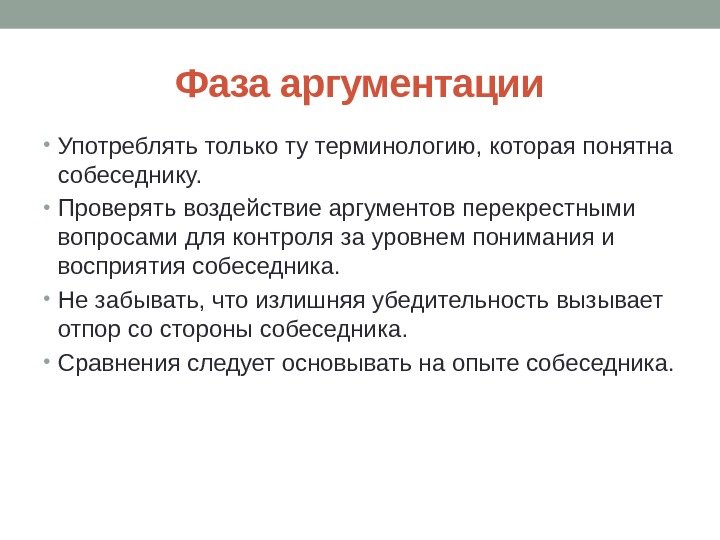 Фаза аргументации

• Употреблять только ту терминологию, которая понятна собеседнику.
• Проверять воздействие аргументов перекрестными вопросами для контроля за уровнем понимания и восприятия собеседника.
• Не забывать, что излишняя убедительность вызывает отпор со стороны собеседника.
• Сравнения следует основывать на опыте собеседника.